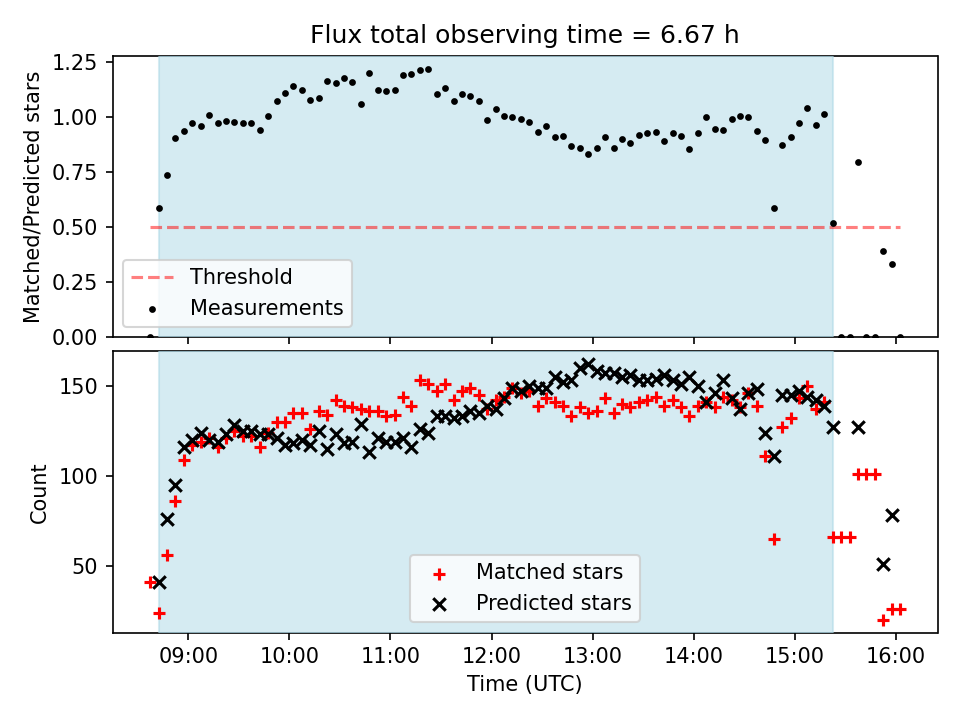 Flux total observing time = 6.67 h

Matched/Predicted stars

1.25
1.00
0.75
0.50
0.25
0.00

Threshold
Measurements

Count

150
100
50

Matched stars
Predicted stars

09:00
10:00
11:00
12:00
13:00
14:00
15:00
16:00

Time (UTC)